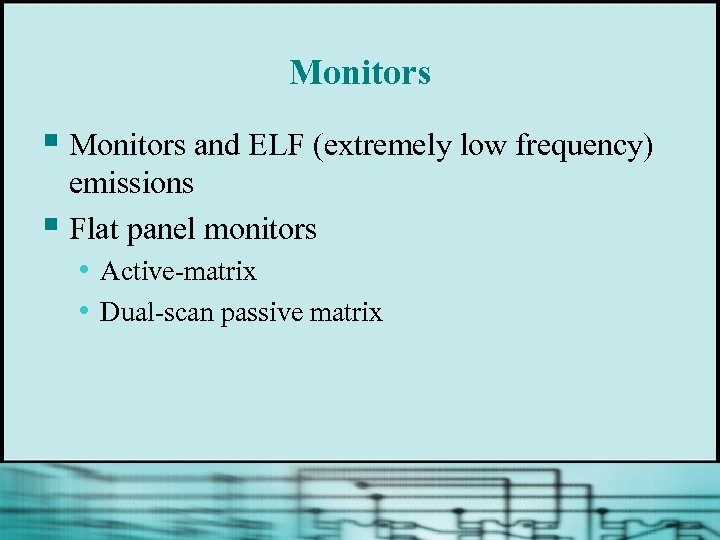 Monitors

- Monitors and ELF (extremely low frequency) emissions
- Flat panel monitors
  - Active-matrix
  - Dual-scan passive matrix